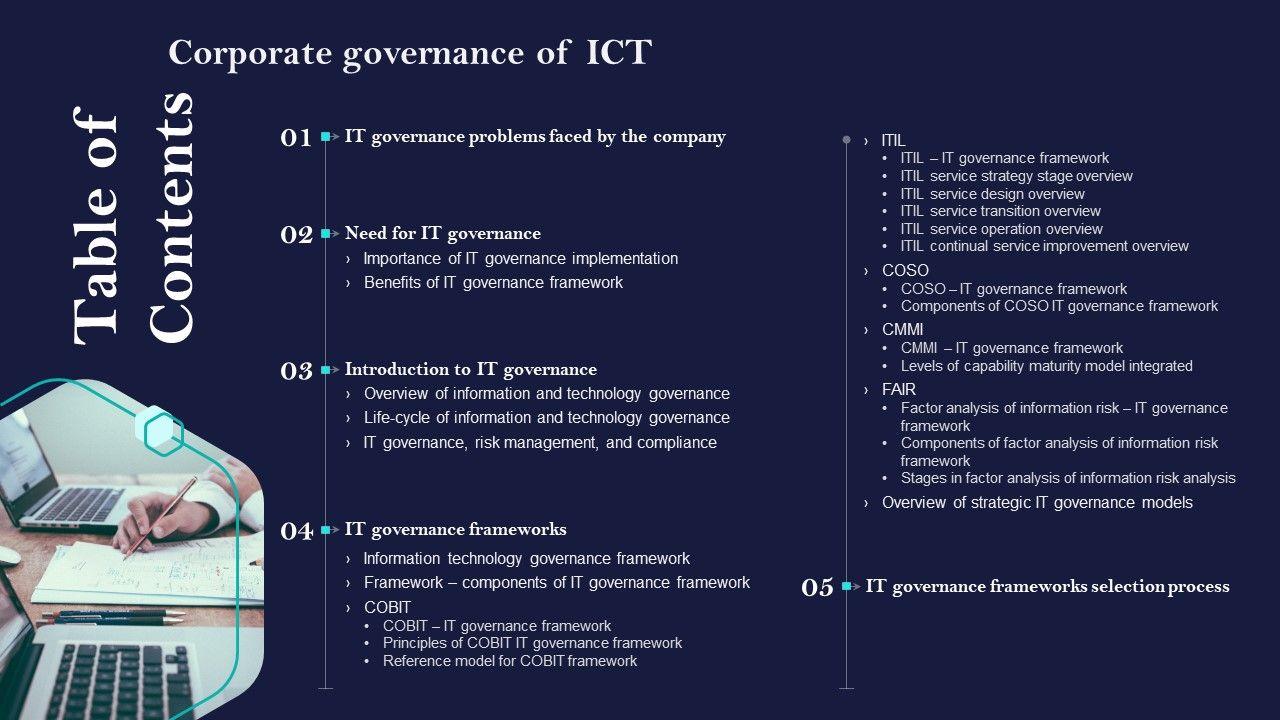 Corporate governance of ICT

Table of Contents

01 IT governance problems faced by the company

02 Need for IT governance
› Importance of IT governance implementation
› Benefits of IT governance framework

03 Introduction to IT governance
› Overview of information and technology governance
› Life-cycle of information and technology governance
› IT governance, risk management, and compliance

04 IT governance frameworks
› Information technology governance framework
› Framework – components of IT governance framework
› COBIT
• COBIT – IT governance framework
• Principles of COBIT IT governance framework
• Reference model for COBIT framework

› ITIL
• ITIL – IT governance framework
• ITIL service strategy stage overview
• ITIL service design overview
• ITIL service transition overview
• ITIL service operation overview
• ITIL continual service improvement overview
› COSO
• COSO – IT governance framework
• Components of COSO IT governance framework
› CMMI
• CMMI – IT governance framework
• Levels of capability maturity model integrated
› FAIR
• Factor analysis of information risk – IT governance framework
• Components of factor analysis of information risk framework
• Stages in factor analysis of information risk analysis
› Overview of strategic IT governance models

05 IT governance frameworks selection process